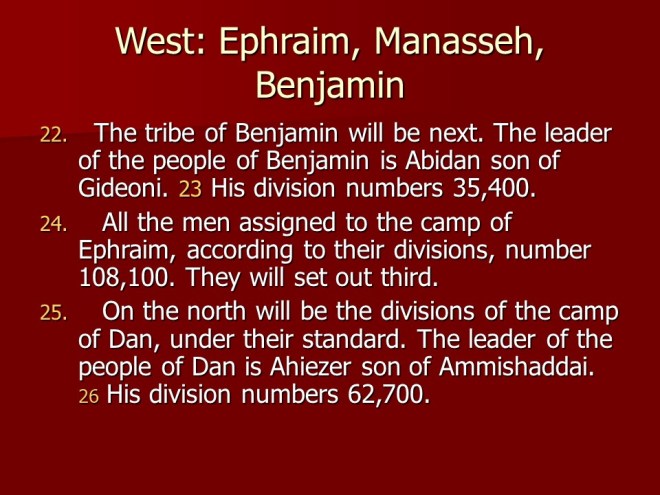 West: Ephraim, Manasseh, Benjamin

22. The tribe of Benjamin will be next. The leader of the people of Benjamin is Abidan son of Gideoni. 23 His division numbers 35,400.

24. All the men assigned to the camp of Ephraim, according to their divisions, number 108,100. They will set out third.

25. On the north will be the divisions of the camp of Dan, under their standard. The leader of the people of Dan is Ahiezer son of Ammishaddai. 26 His division numbers 62,700.